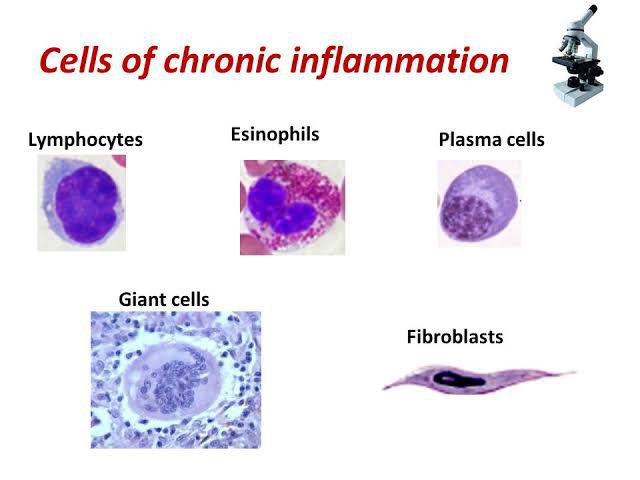 Cells of chronic inflammation

Lymphocytes

Esinophils

Plasma cells

Giant cells

Fibroblasts